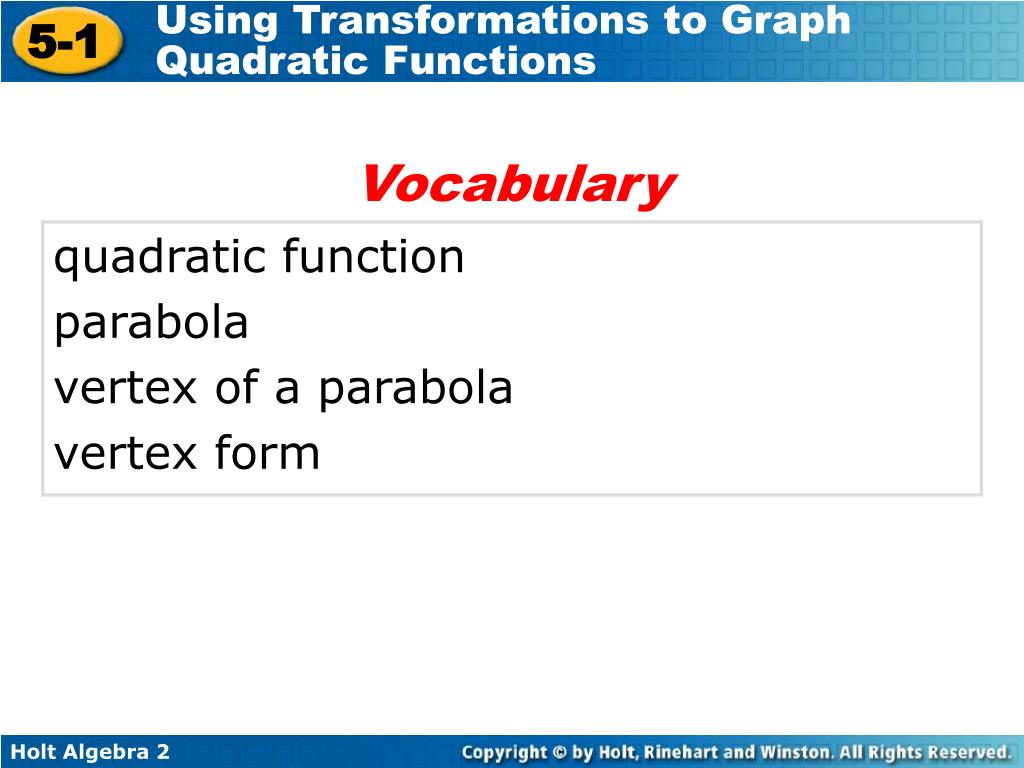 5-1 Using Transformations to Graph Quadratic Functions

Vocabulary

quadratic function
parabola
vertex of a parabola
vertex form

Holt Algebra 2

Copyright © by Holt, Rinehart and Winston. All Rights Reserved.